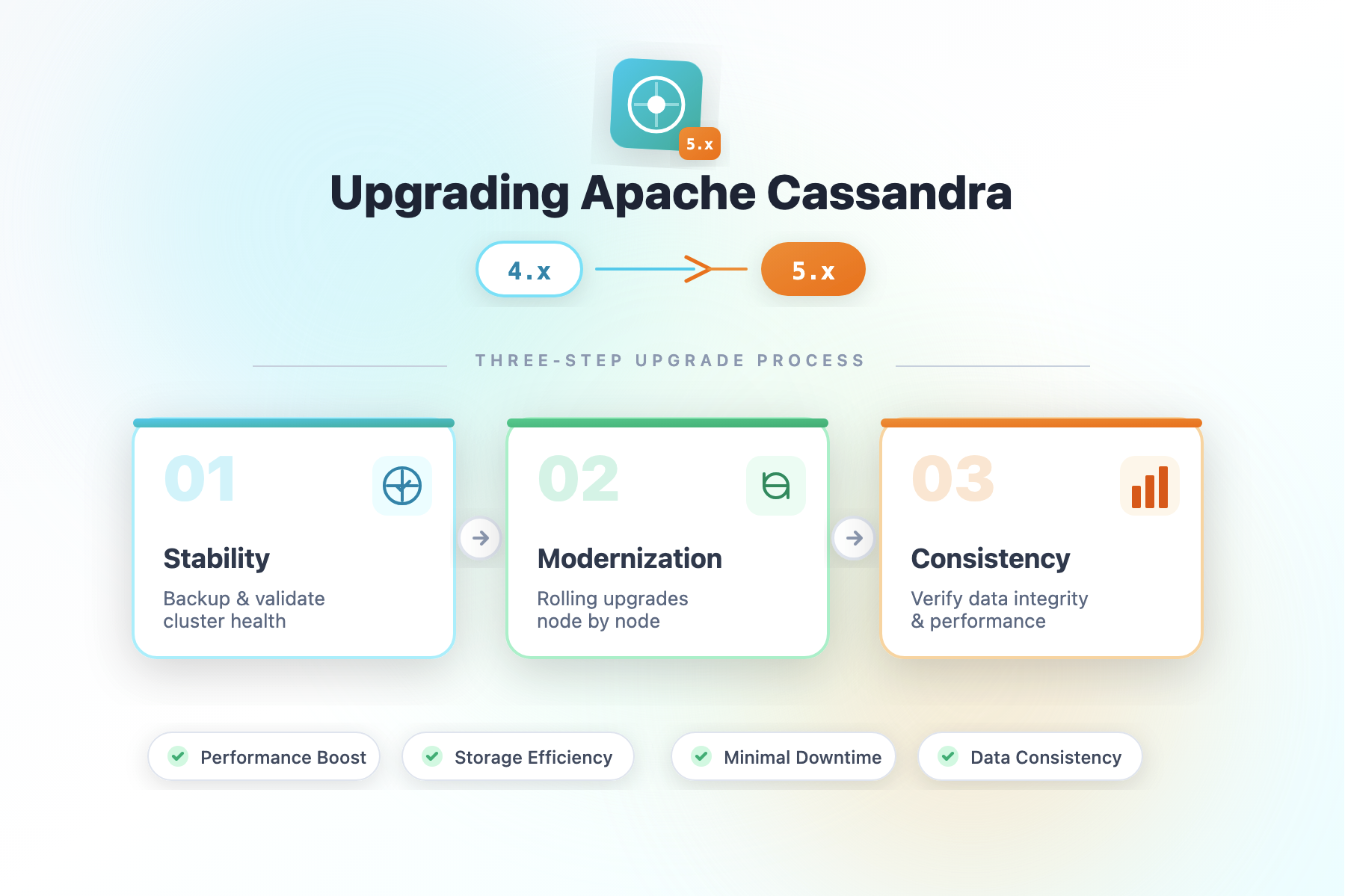 5.x

Upgrading Apache Cassandra

4.x

5.x

THREE-STEP UPGRADE PROCESS

01

Stability

Backup & validate cluster health

02

Modernization

Rolling upgrades node by node

03

Consistency

Verify data integrity & performance

Performance Boost

Storage Efficiency

Minimal Downtime

Data Consistency